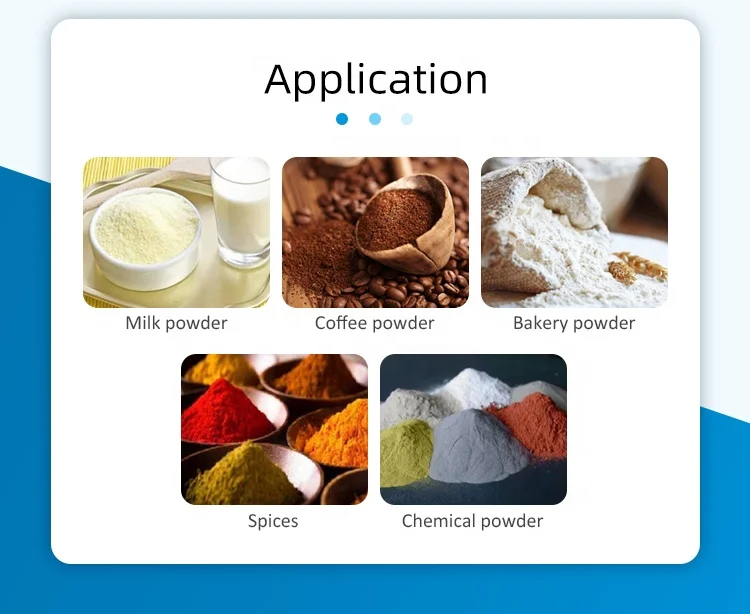 Application

Milk powder

Coffee powder

Bakery powder

Spices

Chemical powder